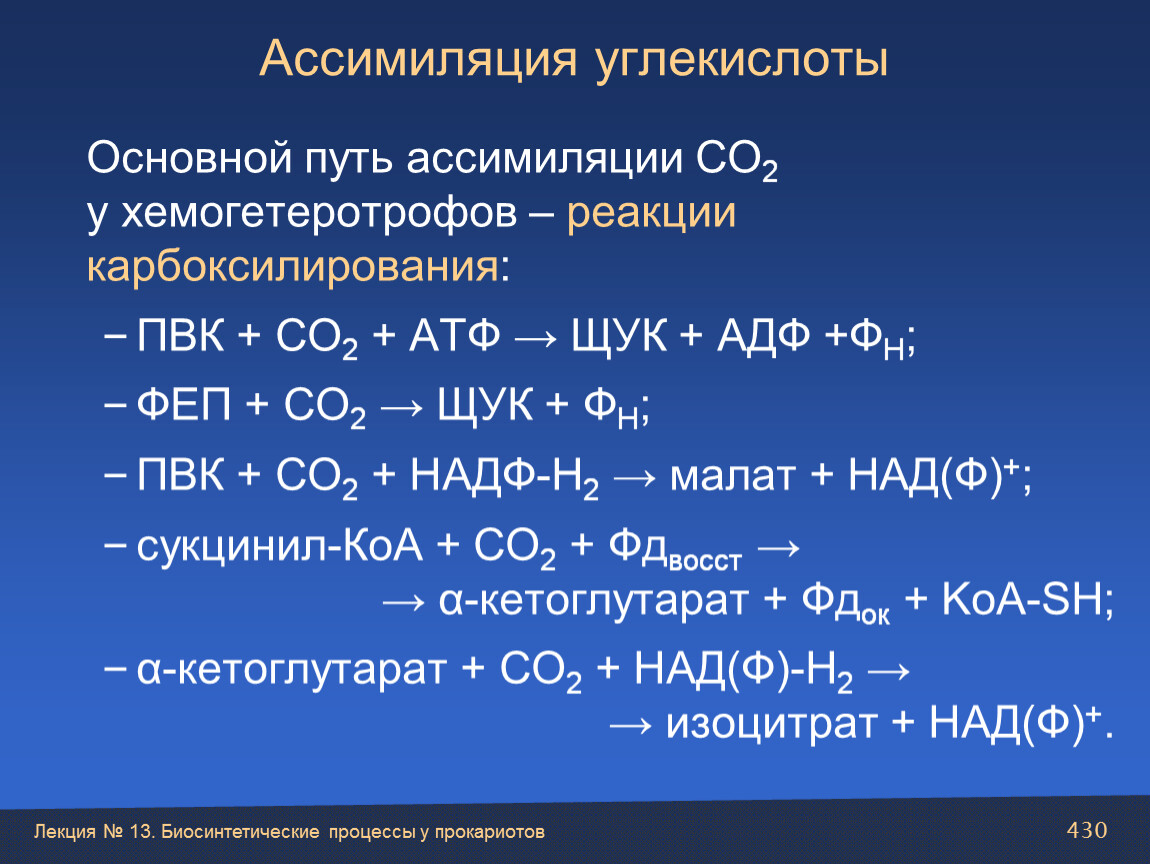 Ассимиляция углекислоты

Основной путь ассимиляции $CO_2$ у хемогетеротрофов – реакции карбоксилирования:

– ПВК + $CO_2$ + АТФ → ЩУК + АДФ +$Ф_Н$;

– ФЕП + $CO_2$ → ЩУК + $Ф_Н$;

– ПВК + $CO_2$ + НАДФ-$Н_2$ → малат + НАД(Ф)$^+$;

– сукцинил-КоА + $CO_2$ + $Фд_{восст}$ → → α-кетоглутарат + $Фд_{ок}$ + КоА-SH;

– α-кетоглутарат + $CO_2$ + НАД(Ф)-$Н_2$ → → изоцитрат + НАД(Ф)$^+$.

Лекция № 13. Биосинтетические процессы у прокариотов

430